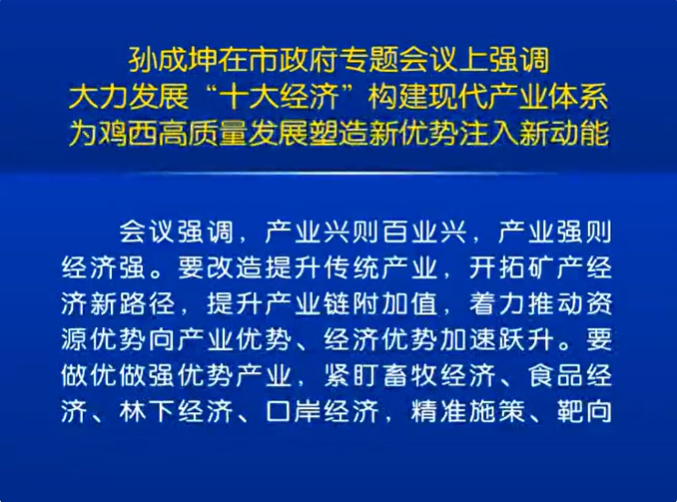 孙成坤在市政府专题会议上强调
大力发展“十大经济”构建现代产业体系
为鸡西高质量发展塑造新优势注入新动能

会议强调，产业兴则百业兴，产业强则经济强。要改造提升传统产业，开拓矿产经济新路径，提升产业链附加值，着力推动资源优势向产业优势、经济优势加速跃升。要做优做强优势产业，紧盯畜牧经济、食品经济、林下经济、口岸经济，精准施策、靶向